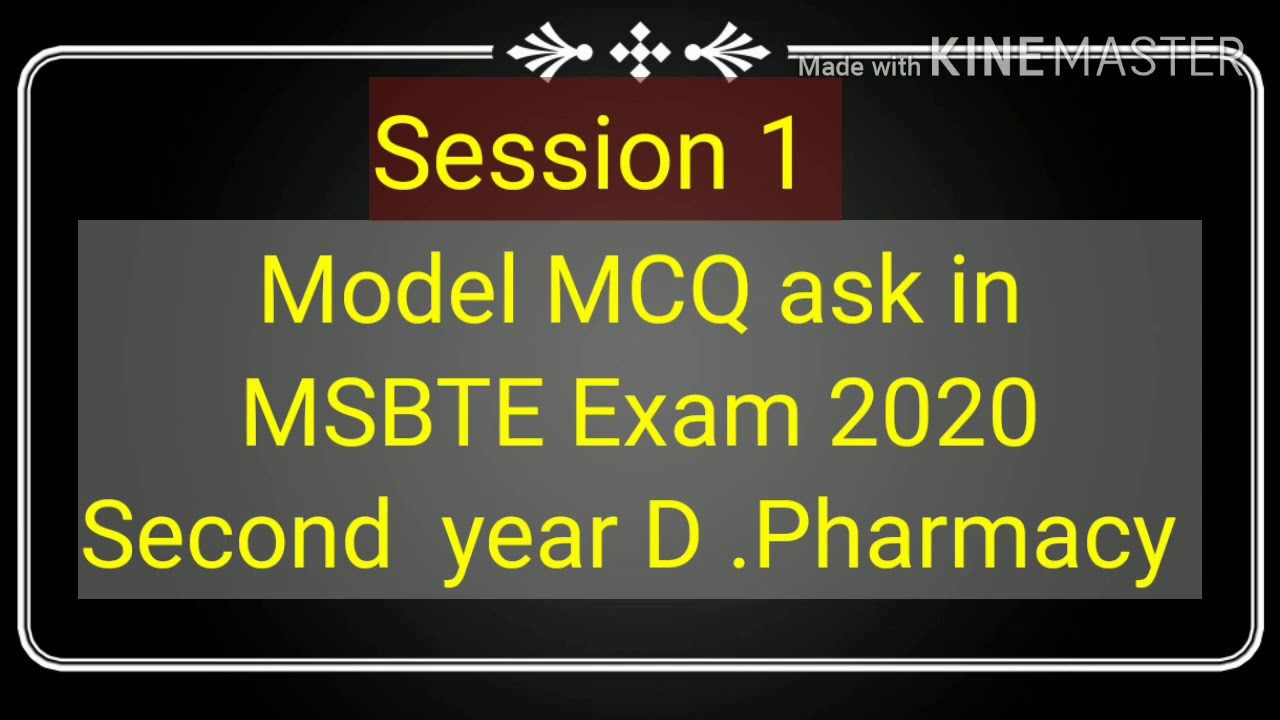 Made with KINEMASTER

Session 1

Model MCQ ask in MSBTE Exam 2020 Second year D .Pharmacy